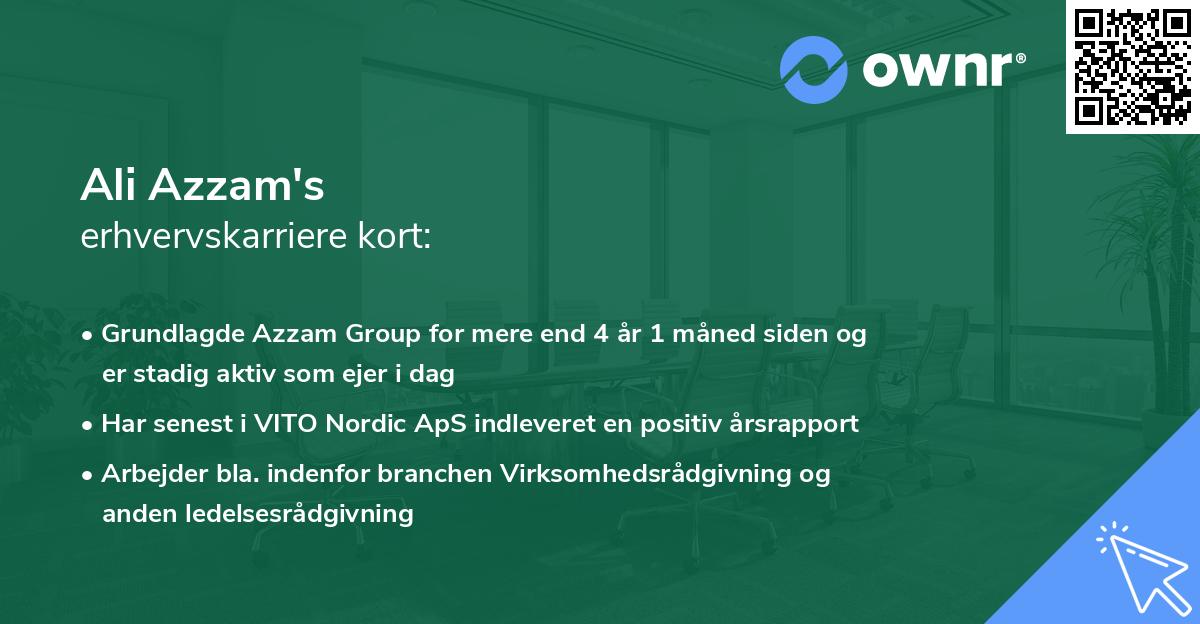 ownr®

Ali Azzam's
erhvervskarriere kort:

• Grundlagde Azzam Group for mere end 4 år 1 måned siden og er stadig aktiv som ejer i dag

• Har senest i VITO Nordic ApS indleveret en positiv årsrapport

• Arbejder bla. indenfor branchen Virksomhedsrådgivning og anden ledelsesrådgivning